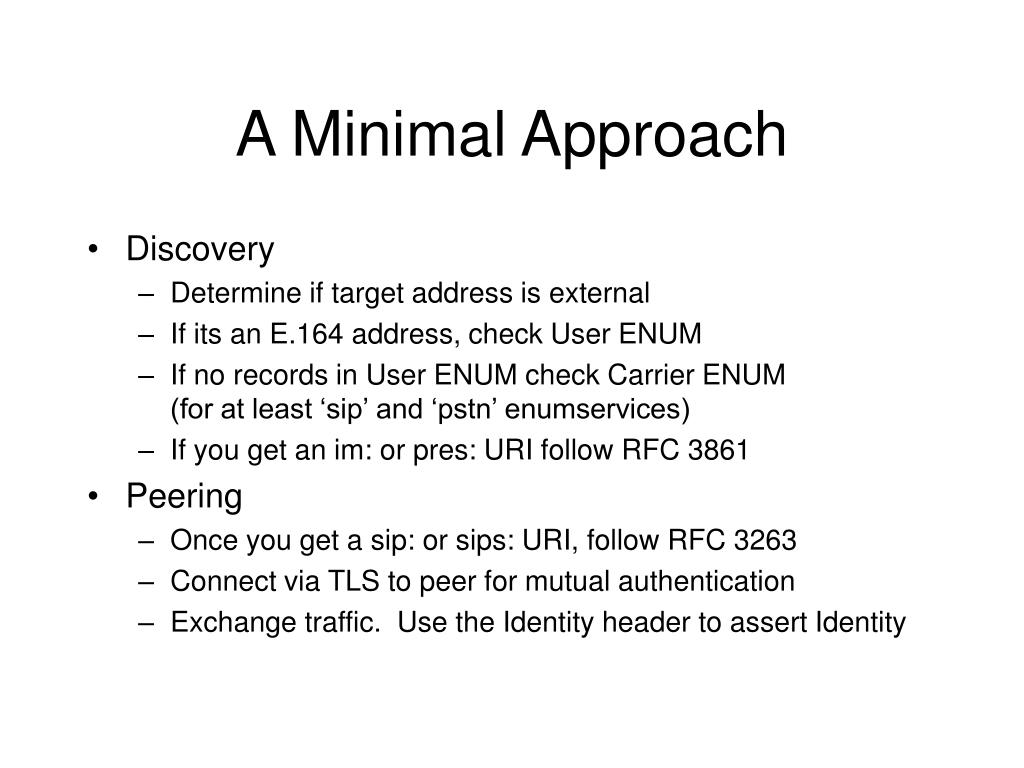 A Minimal Approach

• Discovery
– Determine if target address is external
– If its an E.164 address, check User ENUM
– If no records in User ENUM check Carrier ENUM (for at least ‘sip’ and ‘pstn’ enumservices)
– If you get an im: or pres: URI follow RFC 3861

• Peering
– Once you get a sip: or sips: URI, follow RFC 3263
– Connect via TLS to peer for mutual authentication
– Exchange traffic. Use the Identity header to assert Identity